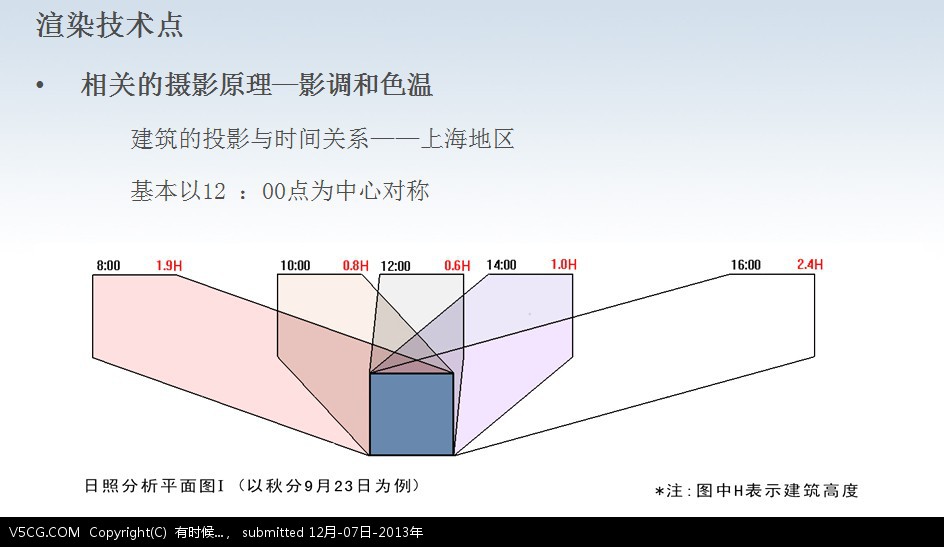 渲染技术点

• 相关的摄影原理—影调和色温

建筑的投影与时间关系——上海地区

基本以12 ：00点为中心对称

8:00 1.9H

10:00 0.8H

12:00 0.6H

14:00 1.0H

16:00 2.4H

日照分析平面图I（以秋分9月23日为例）

*注：图中H表示建筑高度

V5CG.COM Copyright(C) 有时候...， submitted 12月-07日-2013年